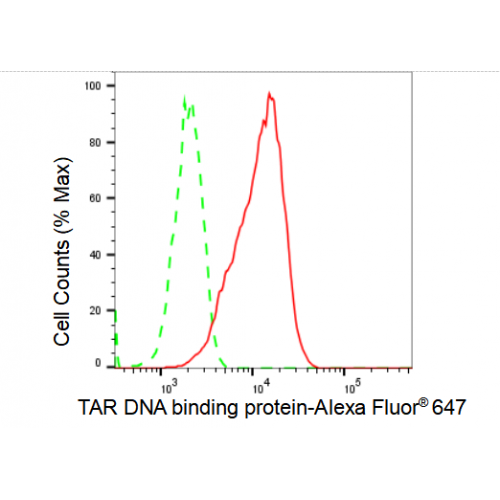 Cell Counts (% Max)

100
80
60
40
20
0

$10^3$
$10^4$
$10^5$

TAR DNA binding protein-Alexa Fluor® 647